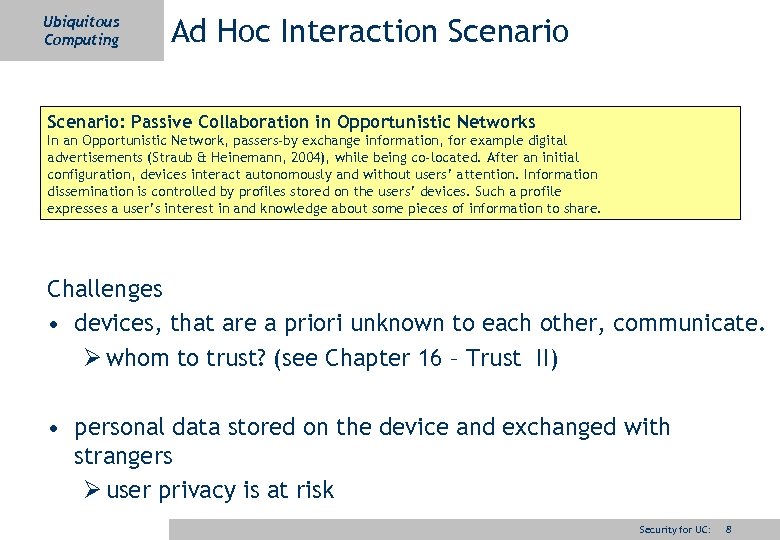 Ubiquitous Computing

Ad Hoc Interaction Scenario

Scenario: Passive Collaboration in Opportunistic Networks
In an Opportunistic Network, passers-by exchange information, for example digital advertisements (Straub & Heinemann, 2004), while being co-located. After an initial configuration, devices interact autonomously and without users' attention. Information dissemination is controlled by profiles stored on the users' devices. Such a profile expresses a user's interest in and knowledge about some pieces of information to share.

Challenges
• devices, that are a priori unknown to each other, communicate.
➢ whom to trust? (see Chapter 16 – Trust II)

• personal data stored on the device and exchanged with strangers
➢ user privacy is at risk

Security for UC: 8